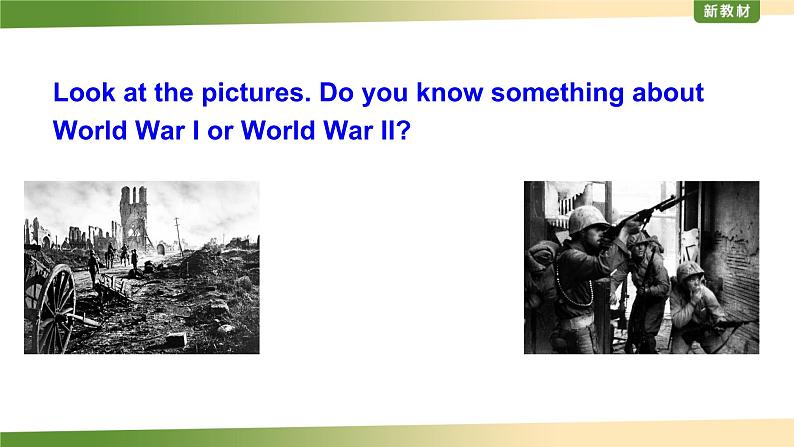 新教材

Look at the pictures. Do you know something about World War I or World War II?